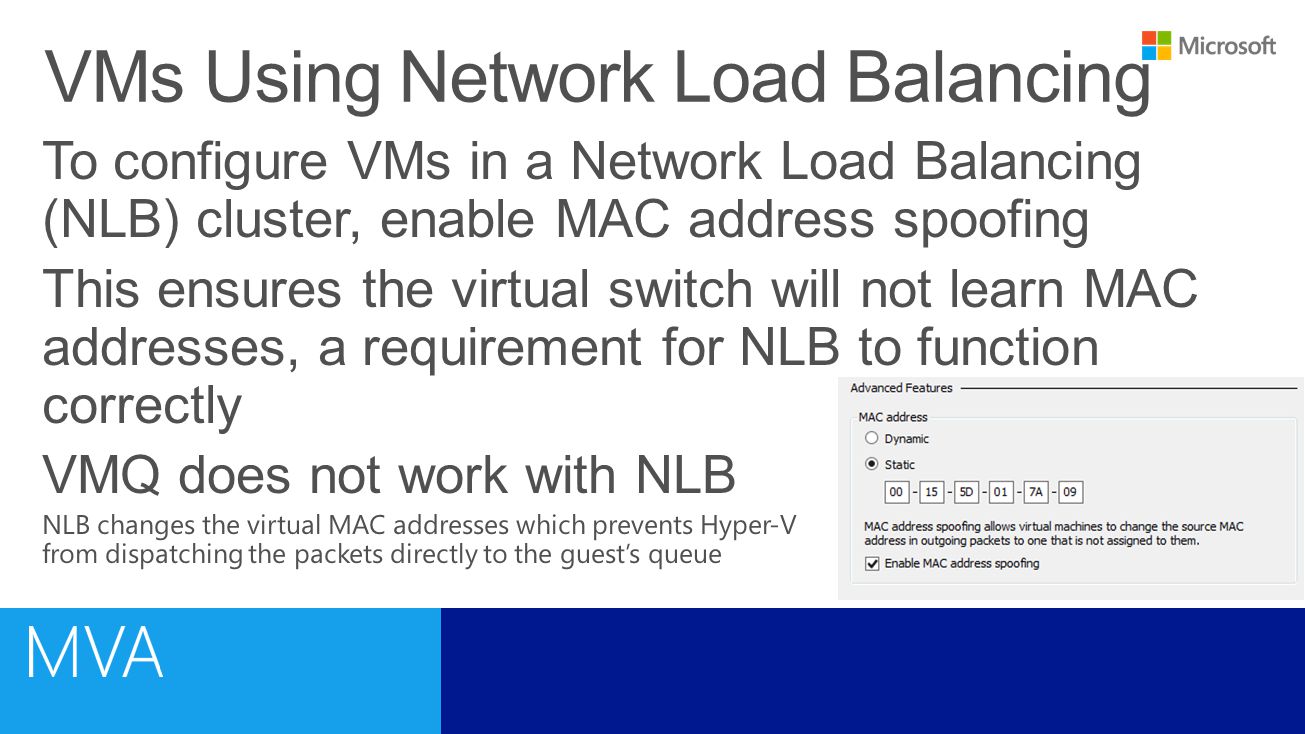 Microsoft

VMs Using Network Load Balancing

To configure VMs in a Network Load Balancing (NLB) cluster, enable MAC address spoofing

This ensures the virtual switch will not learn MAC addresses, a requirement for NLB to function correctly

VMQ does not work with NLB

NLB changes the virtual MAC addresses which prevents Hyper-V from dispatching the packets directly to the guest's queue

Advanced Features

MAC address

Dynamic

Static

00 - 15 - 5D - 01 - 7A - 09

MAC address spoofing allows virtual machines to change the source MAC address in outgoing packets to one that is not assigned to them.

Enable MAC address spoofing

MVA